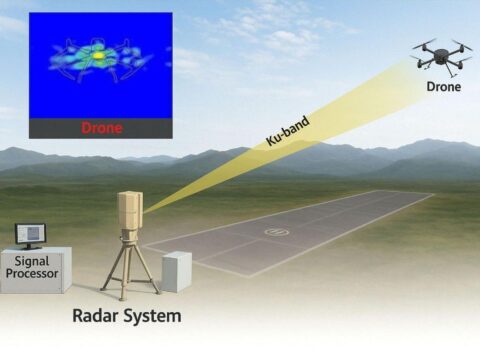 Drone

Drone

Ku-band

Signal Processor

Radar System